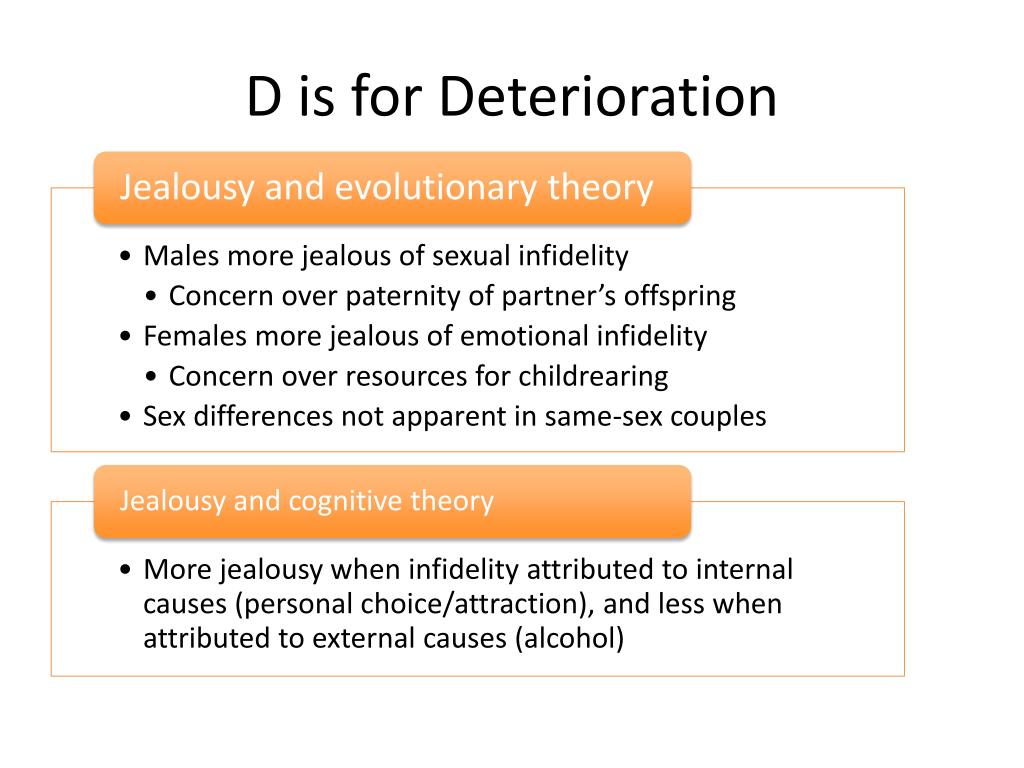 D is for Deterioration

Jealousy and evolutionary theory

• Males more jealous of sexual infidelity
  • Concern over paternity of partner's offspring
• Females more jealous of emotional infidelity
  • Concern over resources for childrearing
• Sex differences not apparent in same-sex couples

Jealousy and cognitive theory

• More jealousy when infidelity attributed to internal causes (personal choice/attraction), and less when attributed to external causes (alcohol)